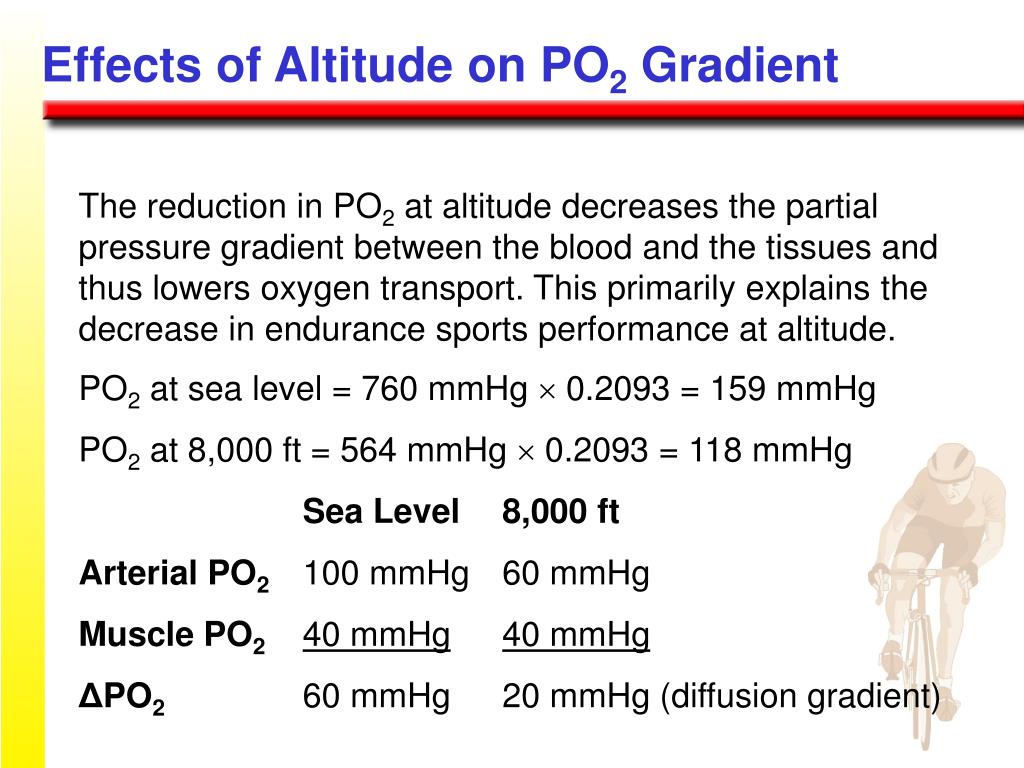 Effects of Altitude on $PO_2$ Gradient

The reduction in $PO_2$ at altitude decreases the partial pressure gradient between the blood and the tissues and thus lowers oxygen transport. This primarily explains the decrease in endurance sports performance at altitude.

$PO_2$ at sea level = 760 mmHg $\times$ 0.2093 = 159 mmHg

$PO_2$ at 8,000 ft = 564 mmHg $\times$ 0.2093 = 118 mmHg

| | Sea Level | 8,000 ft |
|---|---|---|
| Arterial $PO_2$ | 100 mmHg | 60 mmHg |
| Muscle $PO_2$ | 40 mmHg | 40 mmHg |
| $\Delta PO_2$ | 60 mmHg | 20 mmHg (diffusion gradient) |